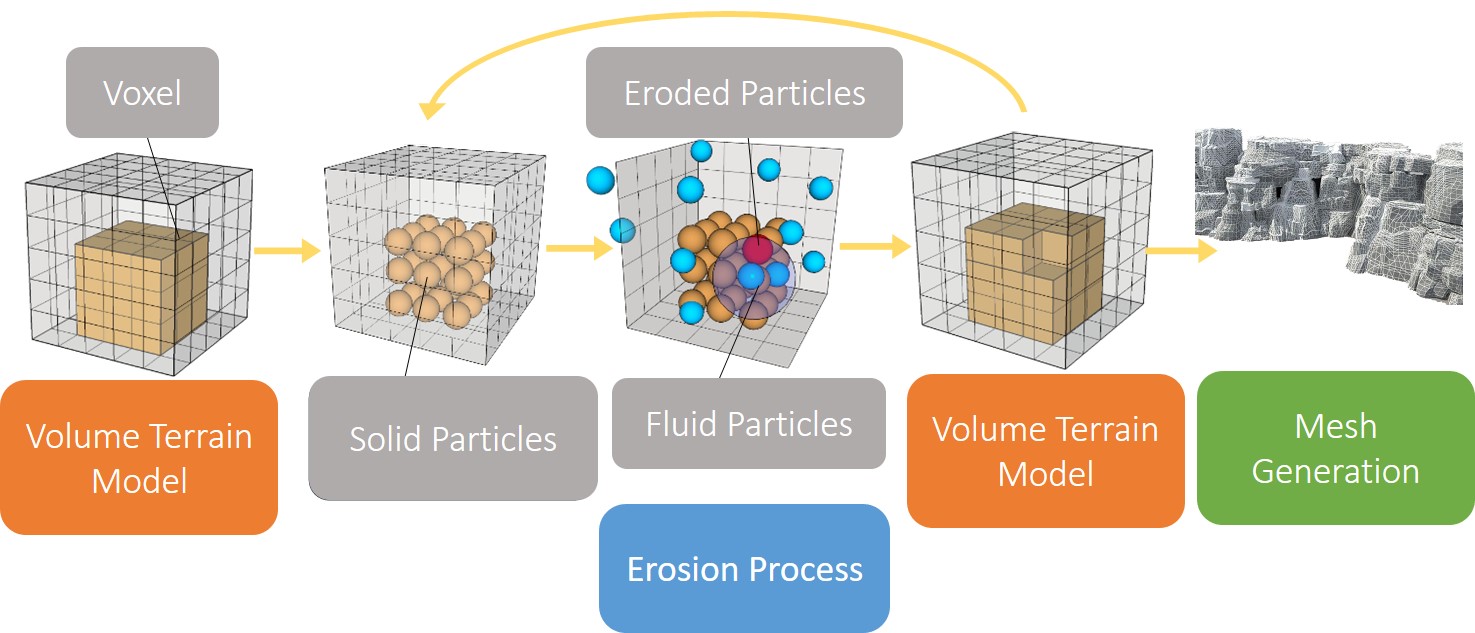 Voxel

Eroded Particles

Volume Terrain Model

Solid Particles

Fluid Particles

Volume Terrain Model

Mesh Generation

Erosion Process